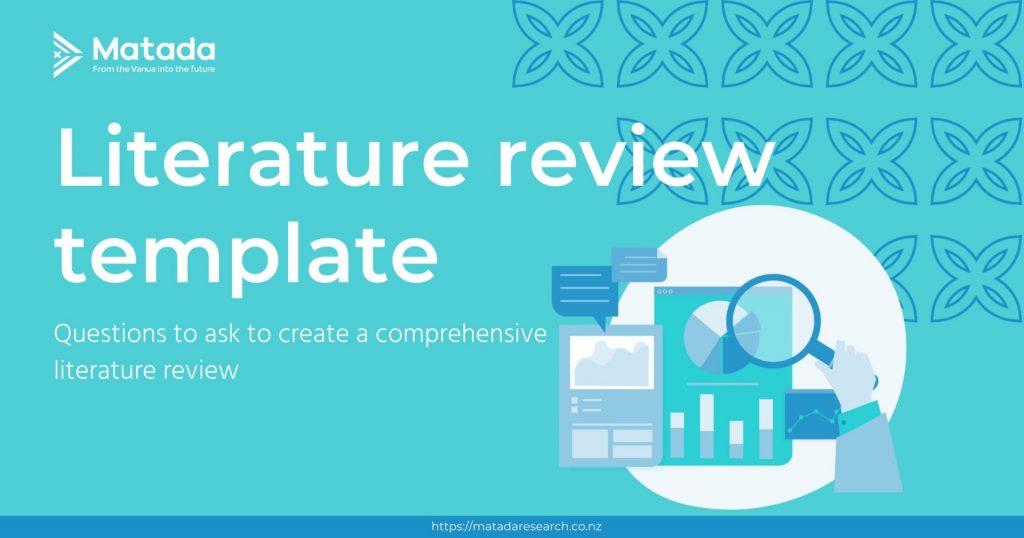 Matada
From the Vanua into the future

Literature review template

Questions to ask to create a comprehensive literature review

https://matadaresearch.co.nz